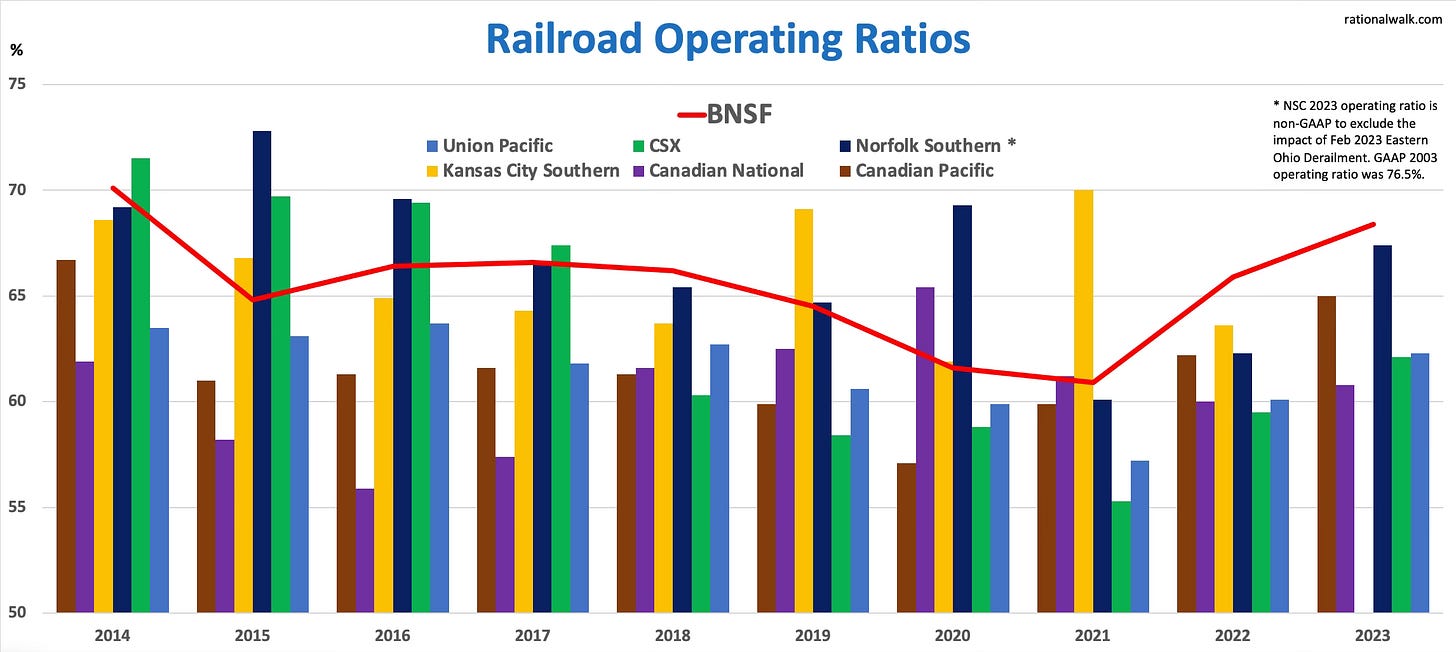 Railroad Operating Ratios

rationalwalk.com

%

75

70

65

60

55

50

BNSF

Union Pacific
CSX
Norfolk Southern *
Kansas City Southern
Canadian National
Canadian Pacific

* NSC 2023 operating ratio is non-GAAP to exclude the impact of Feb 2023 Eastern Ohio Derailment. GAAP 2003 operating ratio was 76.5%.

2014 2015 2016 2017 2018 2019 2020 2021 2022 2023